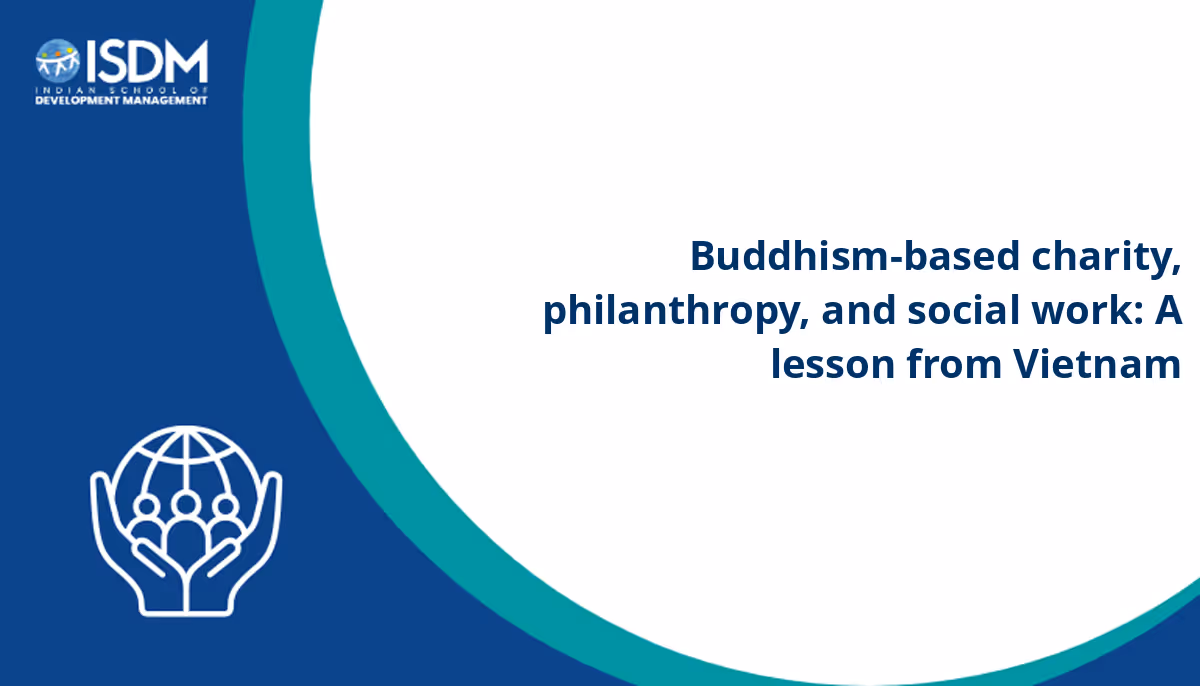 ISDM
INDIAN SCHOOL OF
DEVELOPMENT MANAGEMENT

Buddhism-based charity, philanthropy, and social work: A lesson from Vietnam